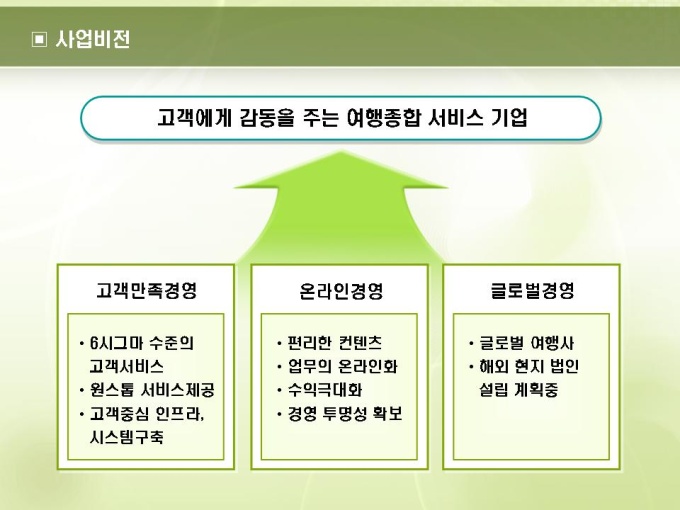 ▣ 사업비전

고객에게 감동을 주는 여행종합 서비스 기업

고객만족경영

• 6시그마 수준의 고객서비스
• 원스톱 서비스제공
• 고객중심 인프라, 시스템구축

온라인경영

• 편리한 컨텐츠
• 업무의 온라인화
• 수익극대화
• 경영 투명성 확보

글로벌경영

• 글로벌 여행사
• 해외 현지 법인 설립 계획중